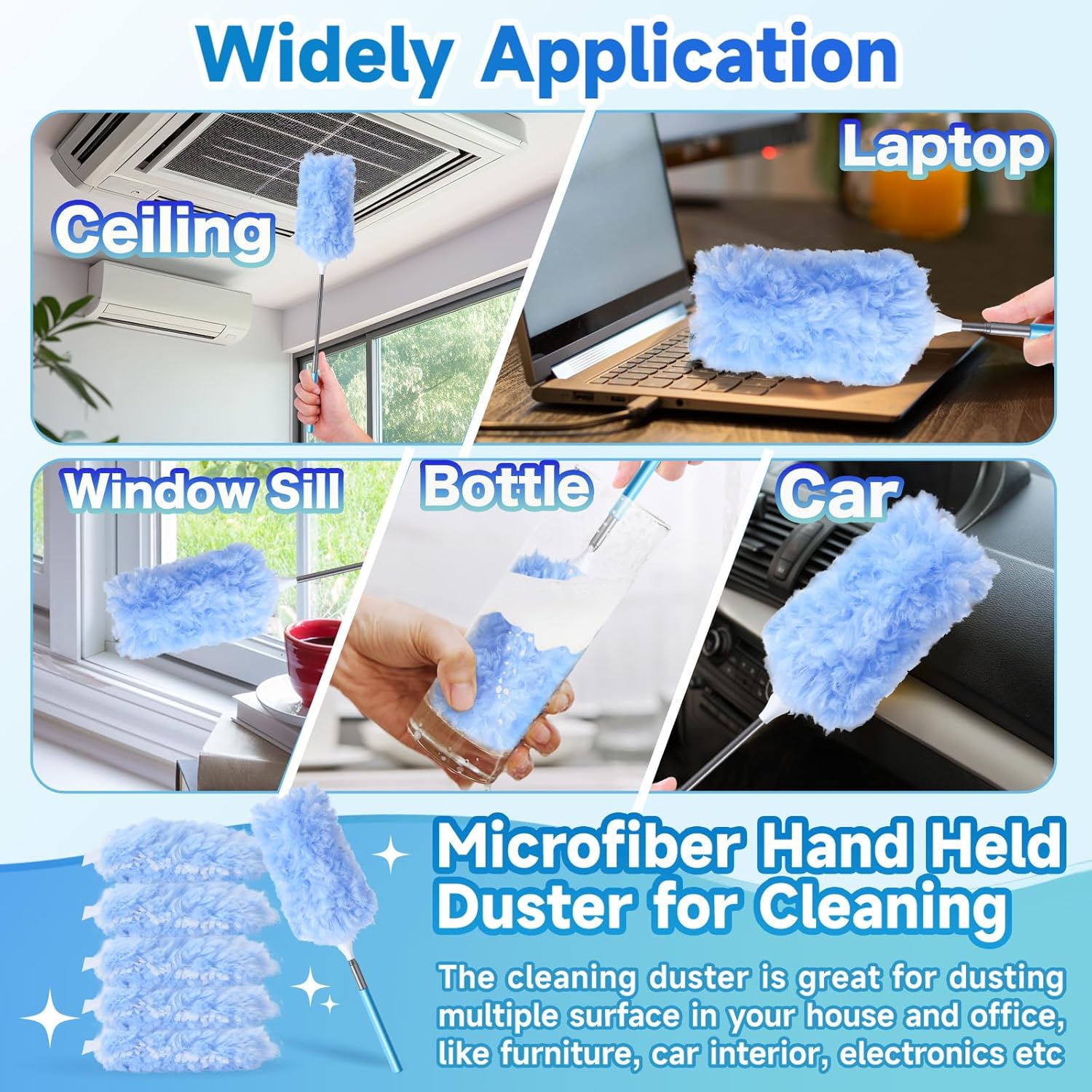 Widely Application

Ceiling

Laptop

Window Sill

Bottle

Car

Microfiber Hand Held Duster for Cleaning

The cleaning duster is great for dusting multiple surface in your house and office, like furniture, car interior, electronics etc